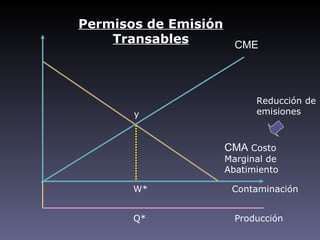 Permisos de Emisión Transables

CME

Reducción de emisiones

y

CMA Costo Marginal de Abatimiento

W*

Contaminación

Q*

Producción